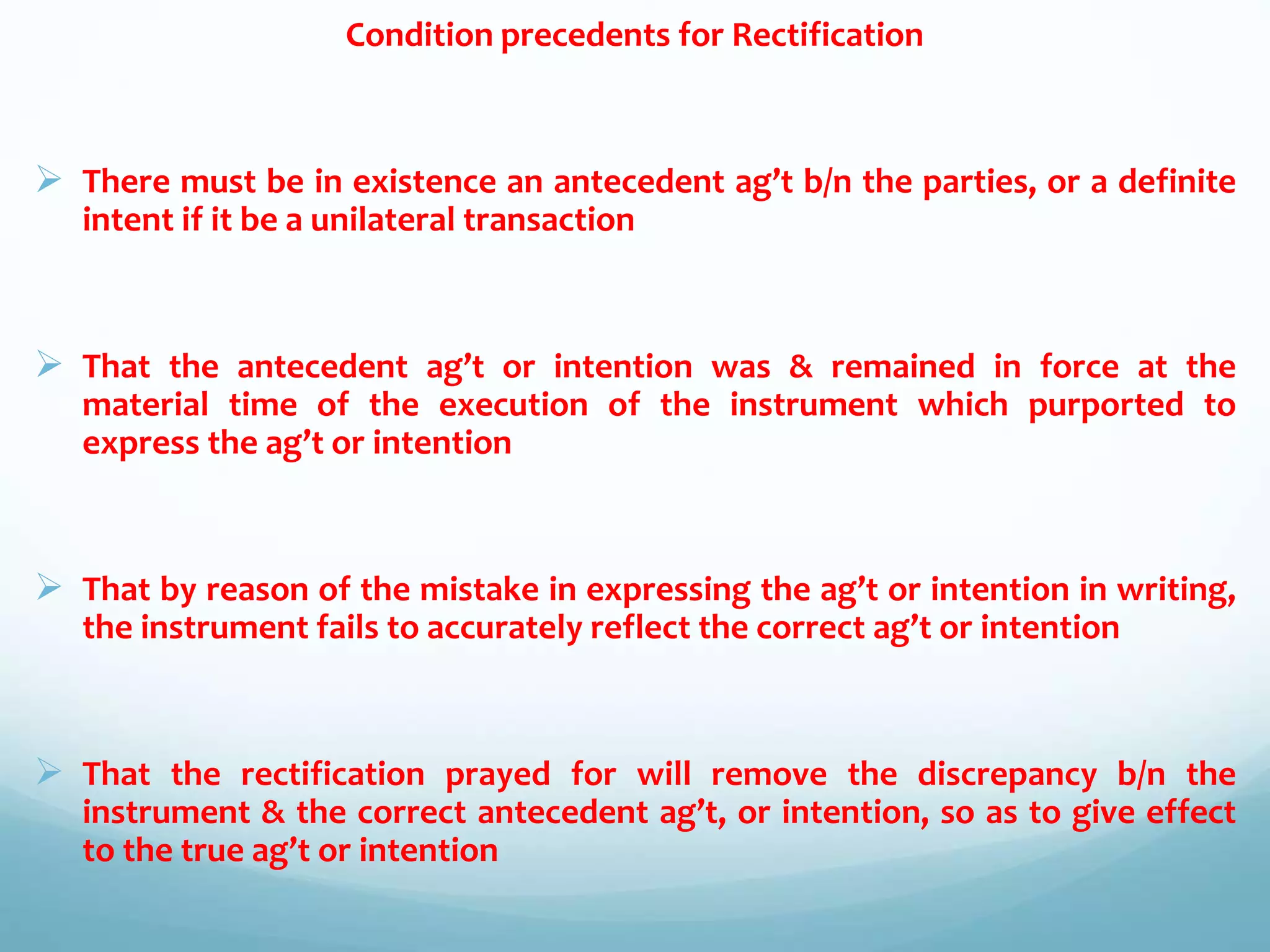 Condition precedents for Rectification

➢ There must be in existence an antecedent ag’t b/n the parties, or a definite intent if it be a unilateral transaction

➢ That the antecedent ag’t or intention was & remained in force at the material time of the execution of the instrument which purported to express the ag’t or intention

➢ That by reason of the mistake in expressing the ag’t or intention in writing, the instrument fails to accurately reflect the correct ag’t or intention

➢ That the rectification prayed for will remove the discrepancy b/n the instrument & the correct antecedent ag’t, or intention, so as to give effect to the true ag’t or intention